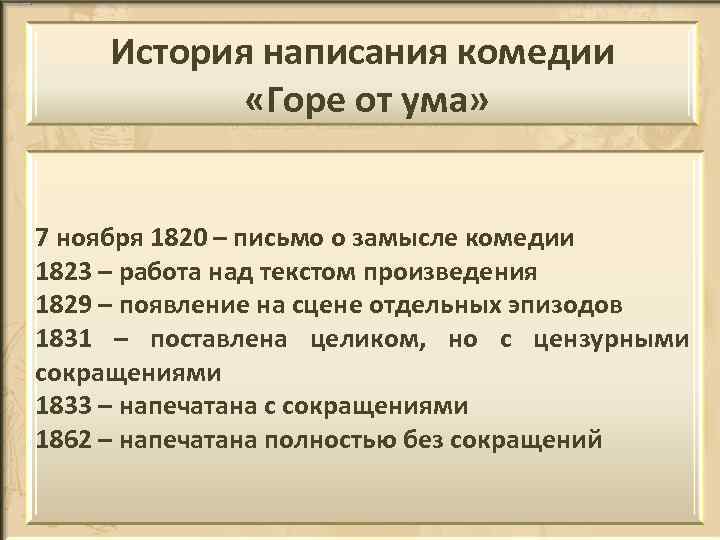 История написания комедии «Горе от ума»

7 ноября 1820 – письмо о замысле комедии
1823 – работа над текстом произведения
1829 – появление на сцене отдельных эпизодов
1831 – поставлена целиком, но с цензурными сокращениями
1833 – напечатана с сокращениями
1862 – напечатана полностью без сокращений